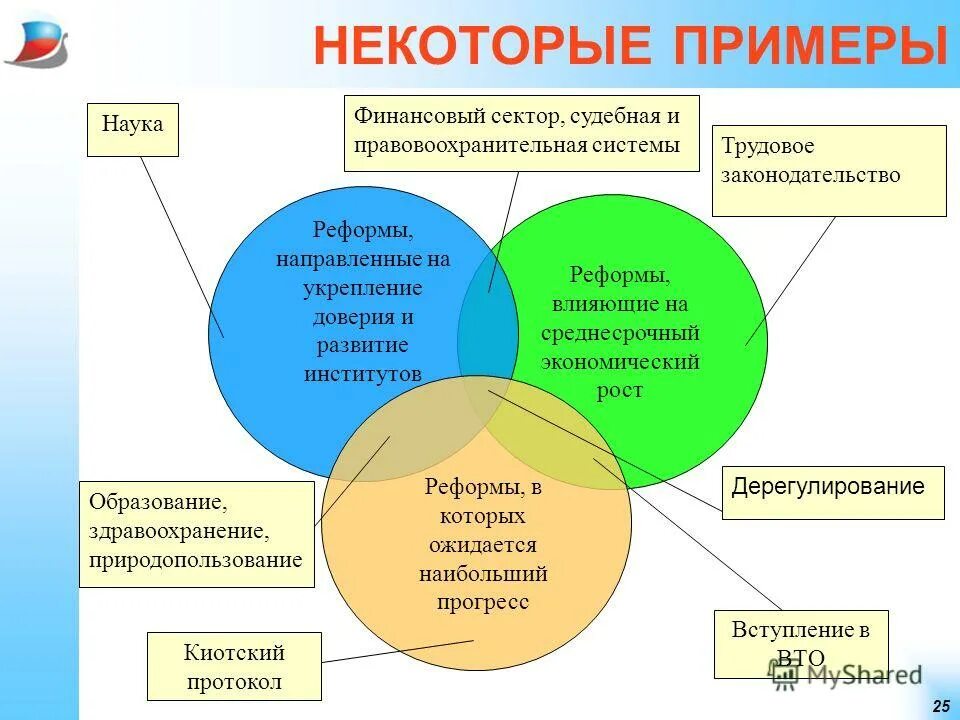 НЕКОТОРЫЕ ПРИМЕРЫ

Наука

Финансовый сектор, судебная и правовоохранительная системы

Трудовое законодательство

Реформы, направленные на укрепление доверия и развитие институтов

Реформы, влияющие на среднесрочный экономический рост

Реформы, в которых ожидается наибольший прогресс

Образование, здравоохранение, природопользование

Дерегулирование

Киотский протокол

Вступление в ВТО

MyShared

25